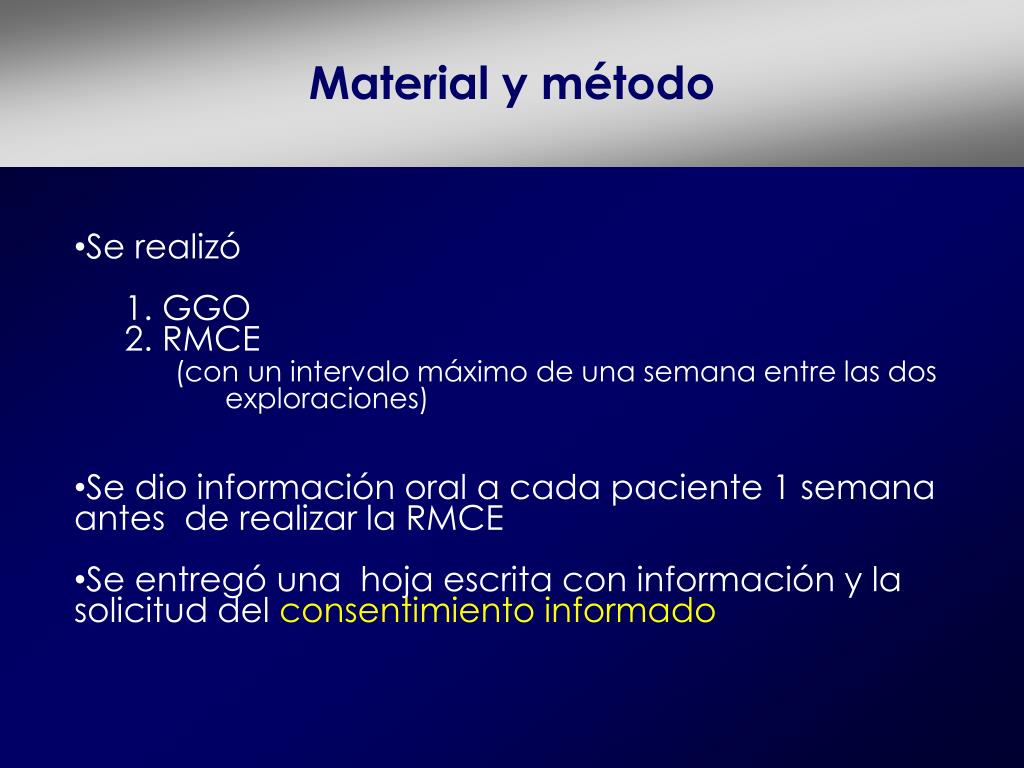 Material y método

•Se realizó

1. GGO
2. RMCE
(con un intervalo máximo de una semana entre las dos exploraciones)

•Se dio información oral a cada paciente 1 semana antes de realizar la RMCE

•Se entregó una hoja escrita con información y la solicitud del consentimiento informado